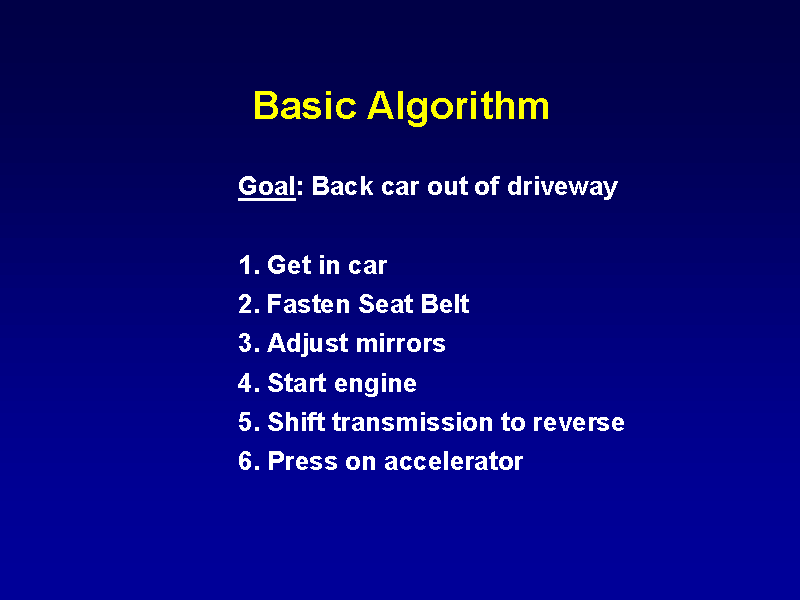 Basic Algorithm

Goal: Back car out of driveway

1. Get in car
2. Fasten Seat Belt
3. Adjust mirrors
4. Start engine
5. Shift transmission to reverse
6. Press on accelerator